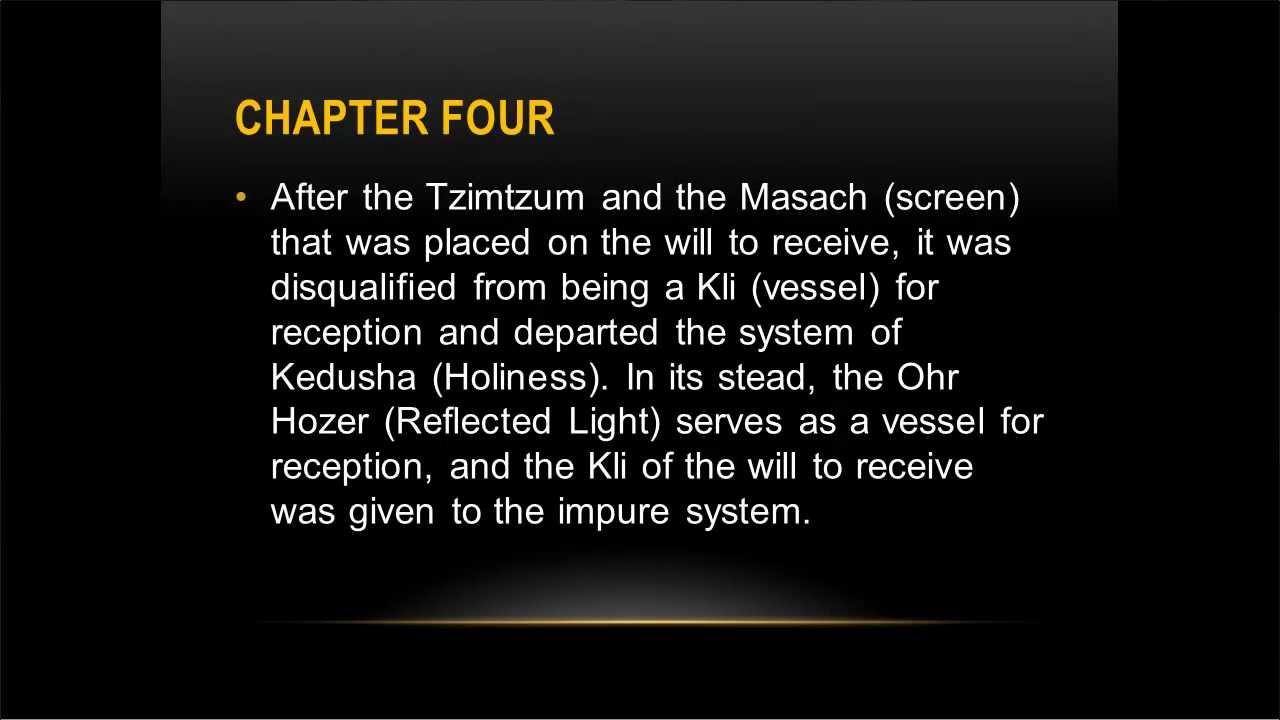 CHAPTER FOUR

• After the Tzimtzum and the Masach (screen) that was placed on the will to receive, it was disqualified from being a Kli (vessel) for reception and departed the system of Kedusha (Holiness). In its stead, the Ohr Hozer (Reflected Light) serves as a vessel for reception, and the Kli of the will to receive was given to the impure system.